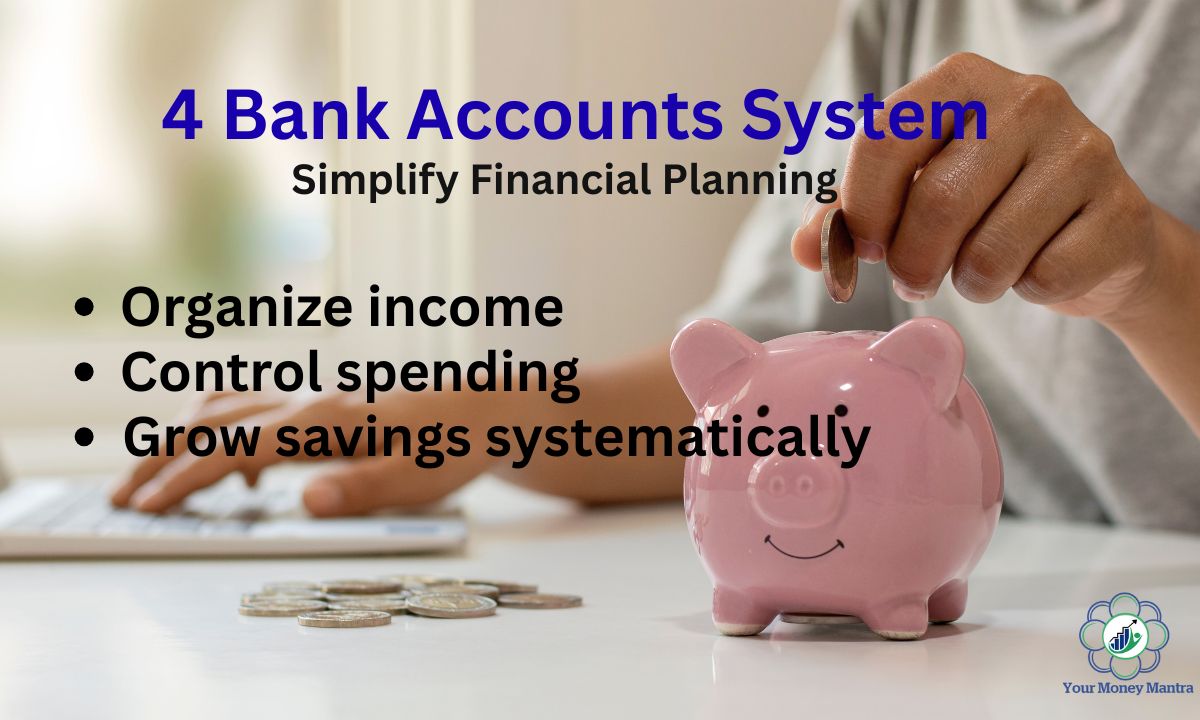 4 Bank Accounts System
Simplify Financial Planning

• Organize income
• Control spending
• Grow savings systematically

Your Money Mantra